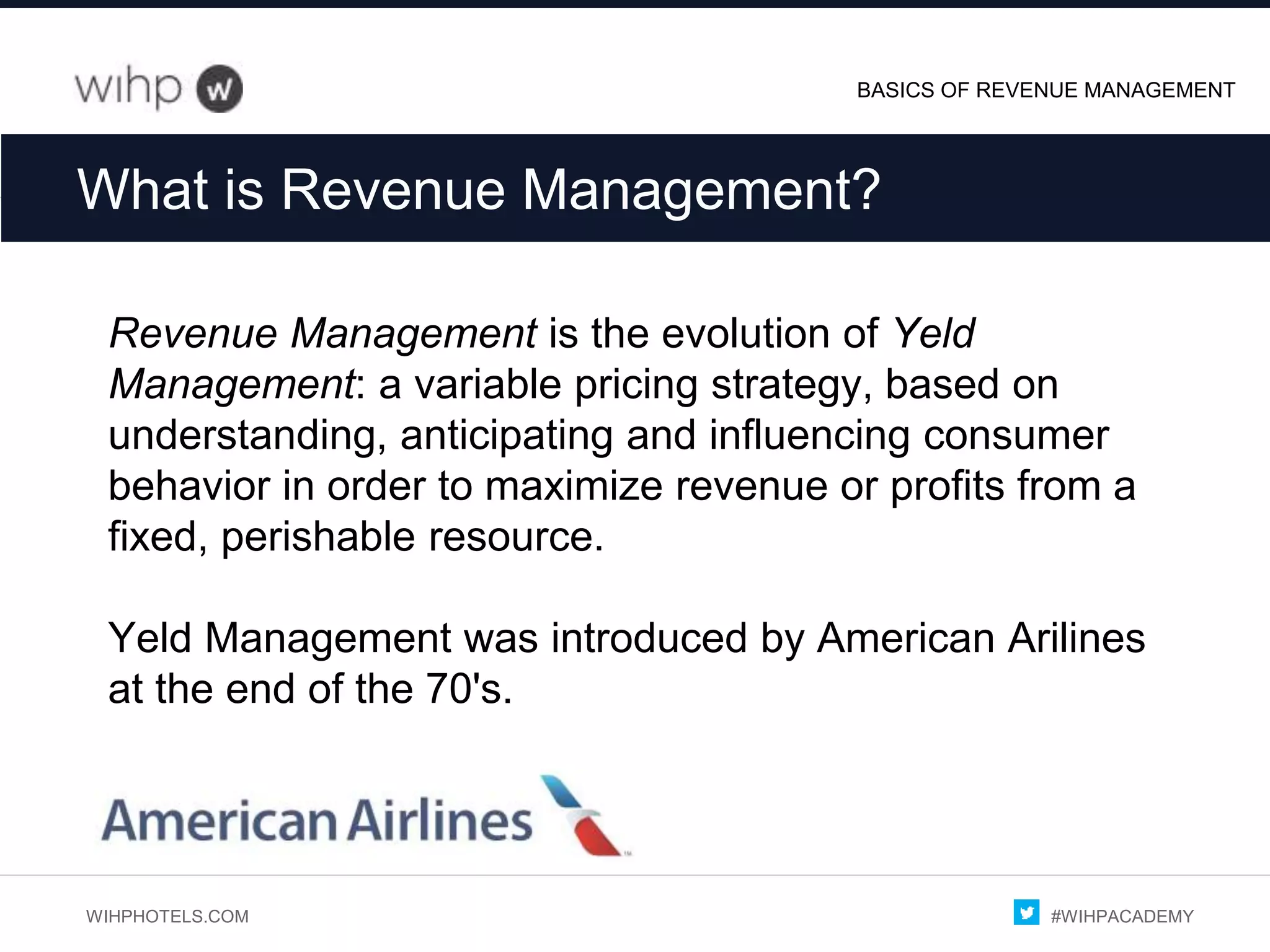 wihp w

BASICS OF REVENUE MANAGEMENT

What is Revenue Management?

Revenue Management is the evolution of Yeld Management: a variable pricing strategy, based on understanding, anticipating and influencing consumer behavior in order to maximize revenue or profits from a fixed, perishable resource.

Yeld Management was introduced by American Arilines at the end of the 70's.

American Airlines

WIHPHOTELS.COM

#WIHPACADEMY